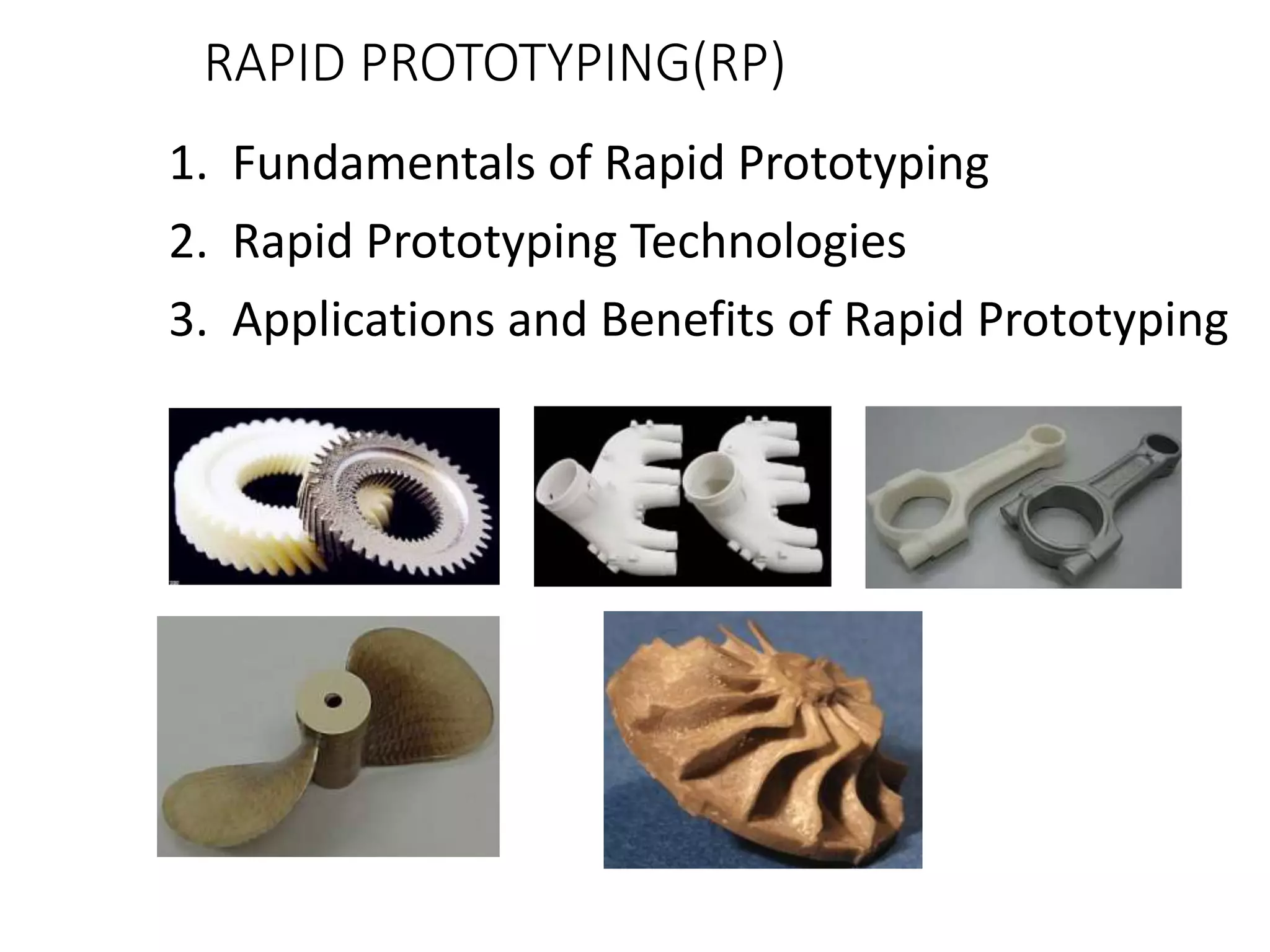 RAPID PROTOTYPING(RP)

1. Fundamentals of Rapid Prototyping
2. Rapid Prototyping Technologies
3. Applications and Benefits of Rapid Prototyping